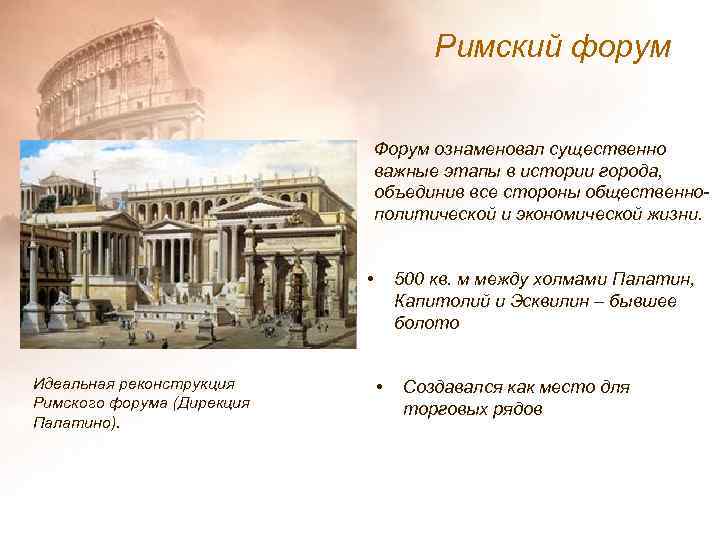 Римский форум

Форум ознаменовал существенно важные этапы в истории города, объединив все стороны общественно-политической и экономической жизни.

• 500 кв. м между холмами Палатин, Капитолий и Эсквилин – бывшее болото

• Создавался как место для торговых рядов

Идеальная реконструкция Римского форума (Дирекция Палатино).